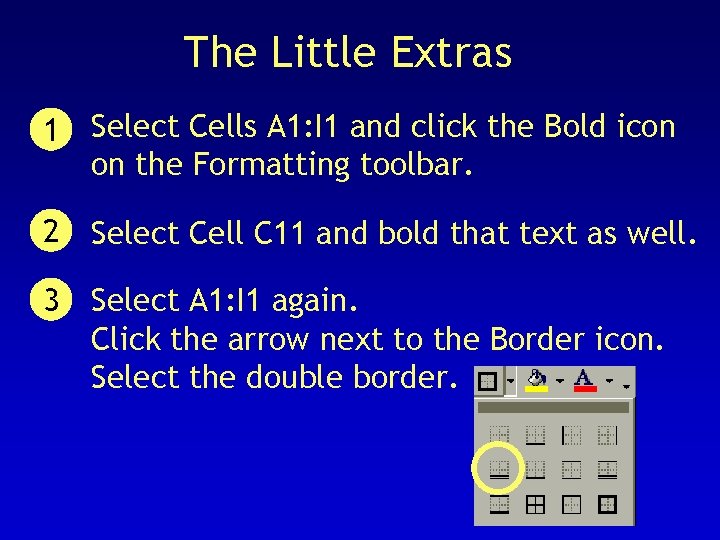 The Little Extras

1 Select Cells A1:I1 and click the Bold icon on the Formatting toolbar.

2 Select Cell C11 and bold that text as well.

3 Select A1:I1 again.
Click the arrow next to the Border icon.
Select the double border.

A